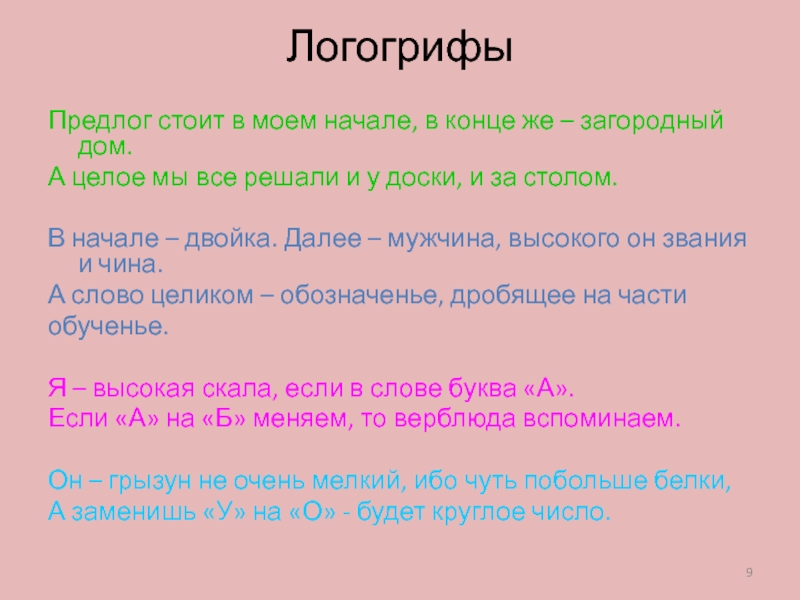 Логогрифы

Предлог стоит в моем начале, в конце же – загородный дом.

А целое мы все решали и у доски, и за столом.

В начале – двойка. Далее – мужчина, высокого он звания и чина.

А слово целиком – обозначенье, дробящее на части

обученье.

Я – высокая скала, если в слове буква «А».

Если «А» на «Б» меняем, то верблюда вспоминаем.

Он – грызун не очень мелкий, ибо чуть побольше белки,

А заменишь «У» на «О» - будет круглое число.

9